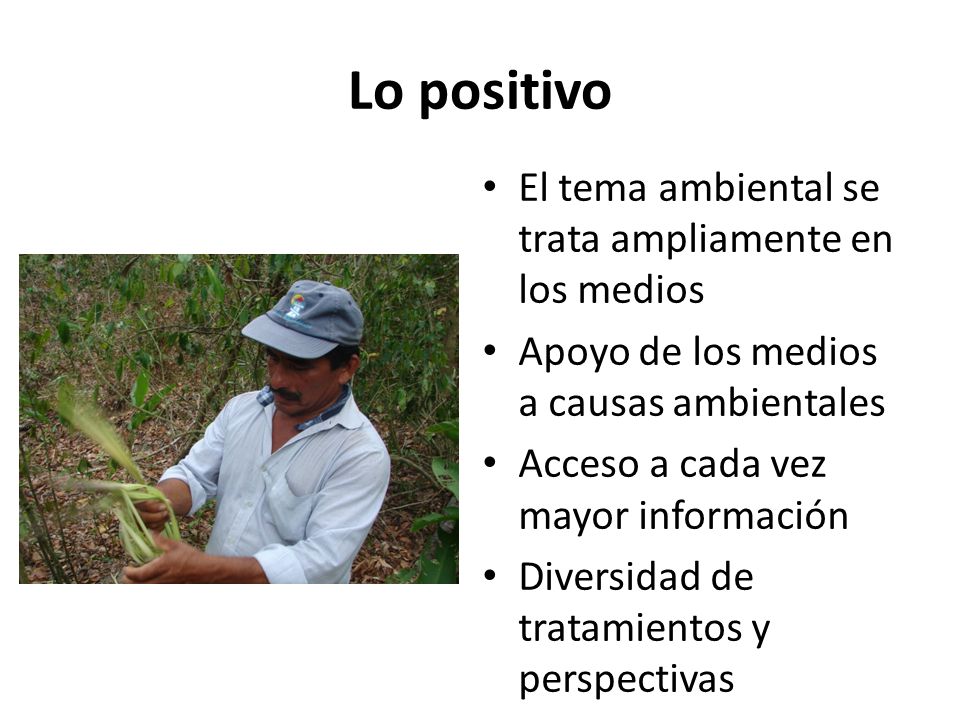 Lo positivo

• El tema ambiental se trata ampliamente en los medios
• Apoyo de los medios a causas ambientales
• Acceso a cada vez mayor información
• Diversidad de tratamientos y perspectivas